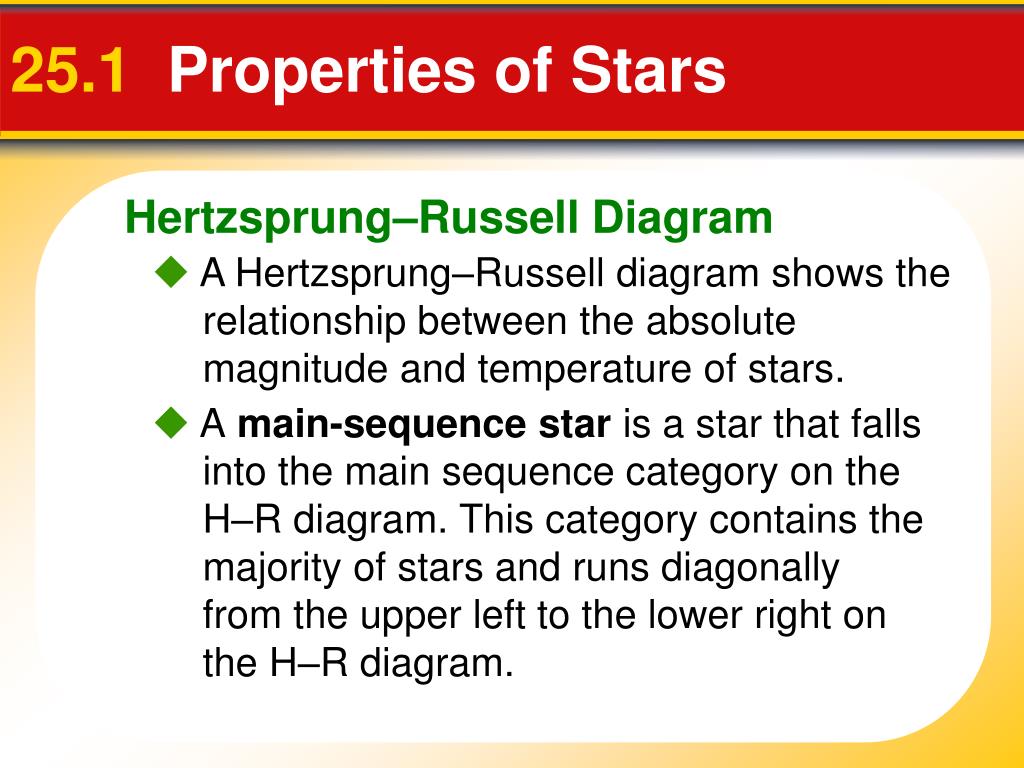 25.1 Properties of Stars

Hertzsprung–Russell Diagram

◆ A Hertzsprung–Russell diagram shows the relationship between the absolute magnitude and temperature of stars.

◆ A main-sequence star is a star that falls into the main sequence category on the H–R diagram. This category contains the majority of stars and runs diagonally from the upper left to the lower right on the H–R diagram.